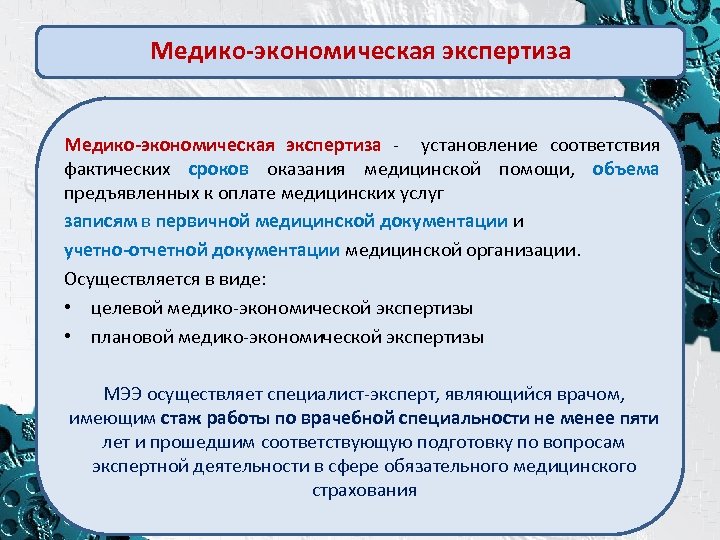 Медико-экономическая экспертиза

Медико-экономическая экспертиза - установление соответствия фактических сроков оказания медицинской помощи, объема предъявленных к оплате медицинских услуг

записям в первичной медицинской документации и

учетно-отчетной документации медицинской организации.

Осуществляется в виде:

• целевой медико-экономической экспертизы
• плановой медико-экономической экспертизы

МЭЭ осуществляет специалист-эксперт, являющийся врачом, имеющим стаж работы по врачебной специальности не менее пяти лет и прошедшим соответствующую подготовку по вопросам экспертной деятельности в сфере обязательного медицинского страхования